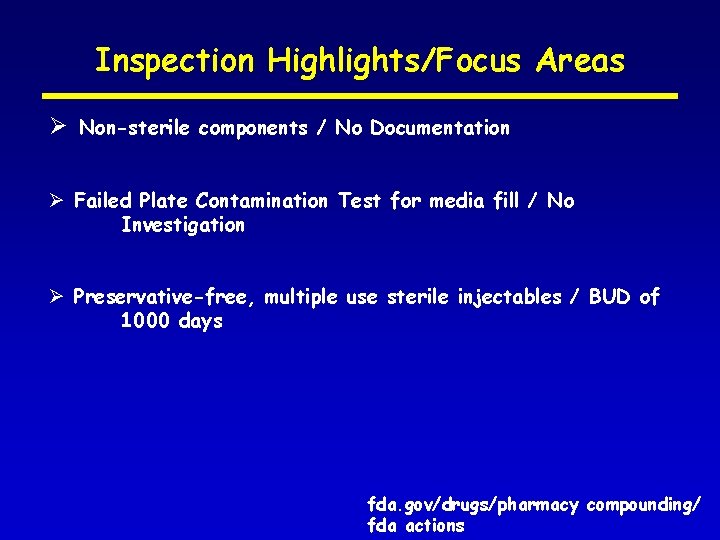 Inspection Highlights/Focus Areas

➢ Non-sterile components / No Documentation

➢ Failed Plate Contamination Test for media fill / No Investigation

➢ Preservative-free, multiple use sterile injectables / BUD of 1000 days

fda.gov/drugs/pharmacy compounding/ fda actions